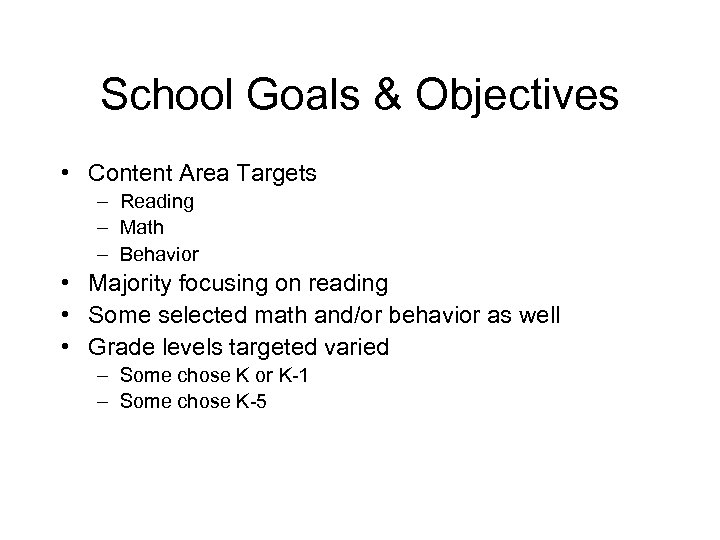 School Goals & Objectives

• Content Area Targets
– Reading
– Math
– Behavior
• Majority focusing on reading
• Some selected math and/or behavior as well
• Grade levels targeted varied
– Some chose K or K-1
– Some chose K-5